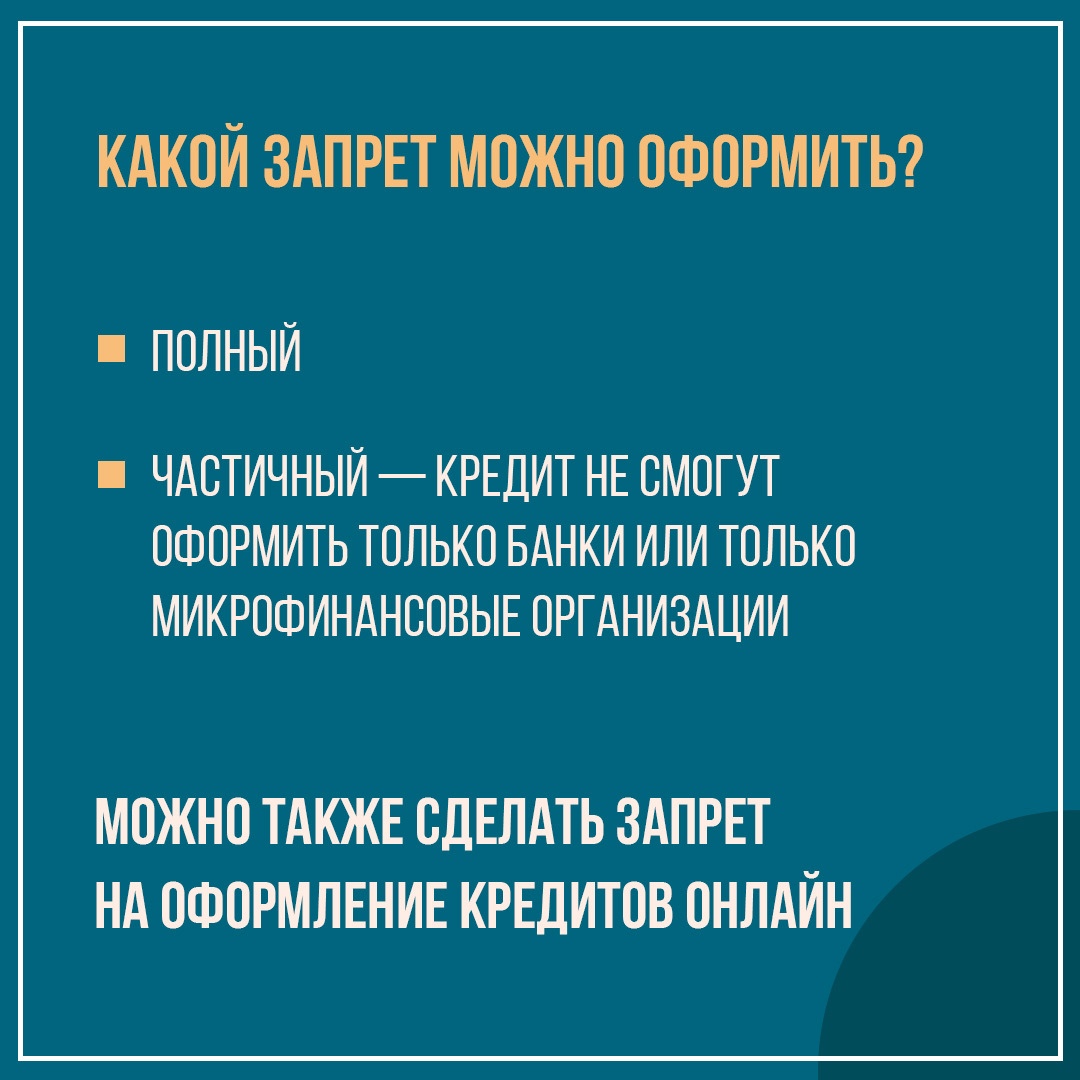 КАКОЙ ЗАПРЕТ МОЖНО ОФОРМИТЬ?

ПОЛНЫЙ

ЧАСТИЧНЫЙ — КРЕДИТ НЕ СМОГУТ ОФОРМИТЬ ТОЛЬКО БАНКИ ИЛИ ТОЛЬКО МИКРОФИНАНСОВЫЕ ОРГАНИЗАЦИИ

МОЖНО ТАКЖЕ СДЕЛАТЬ ЗАПРЕТ НА ОФОРМЛЕНИЕ КРЕДИТОВ ОНЛАЙН